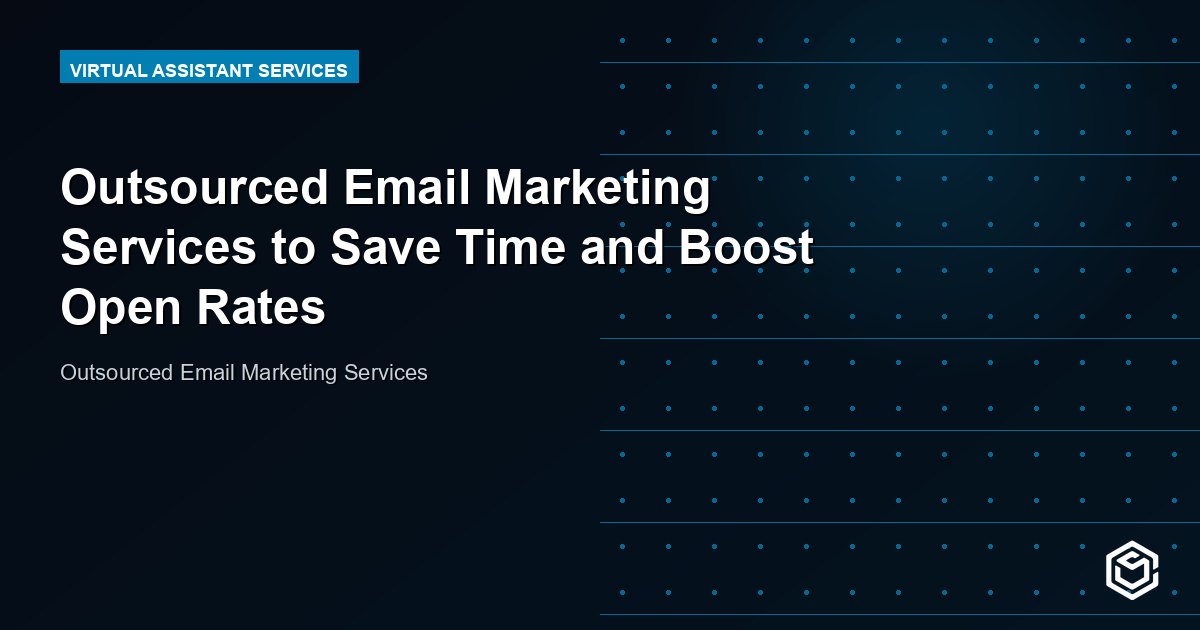 VIRTUAL ASSISTANT SERVICES

Outsourced Email Marketing Services to Save Time and Boost Open Rates

Outsourced Email Marketing Services